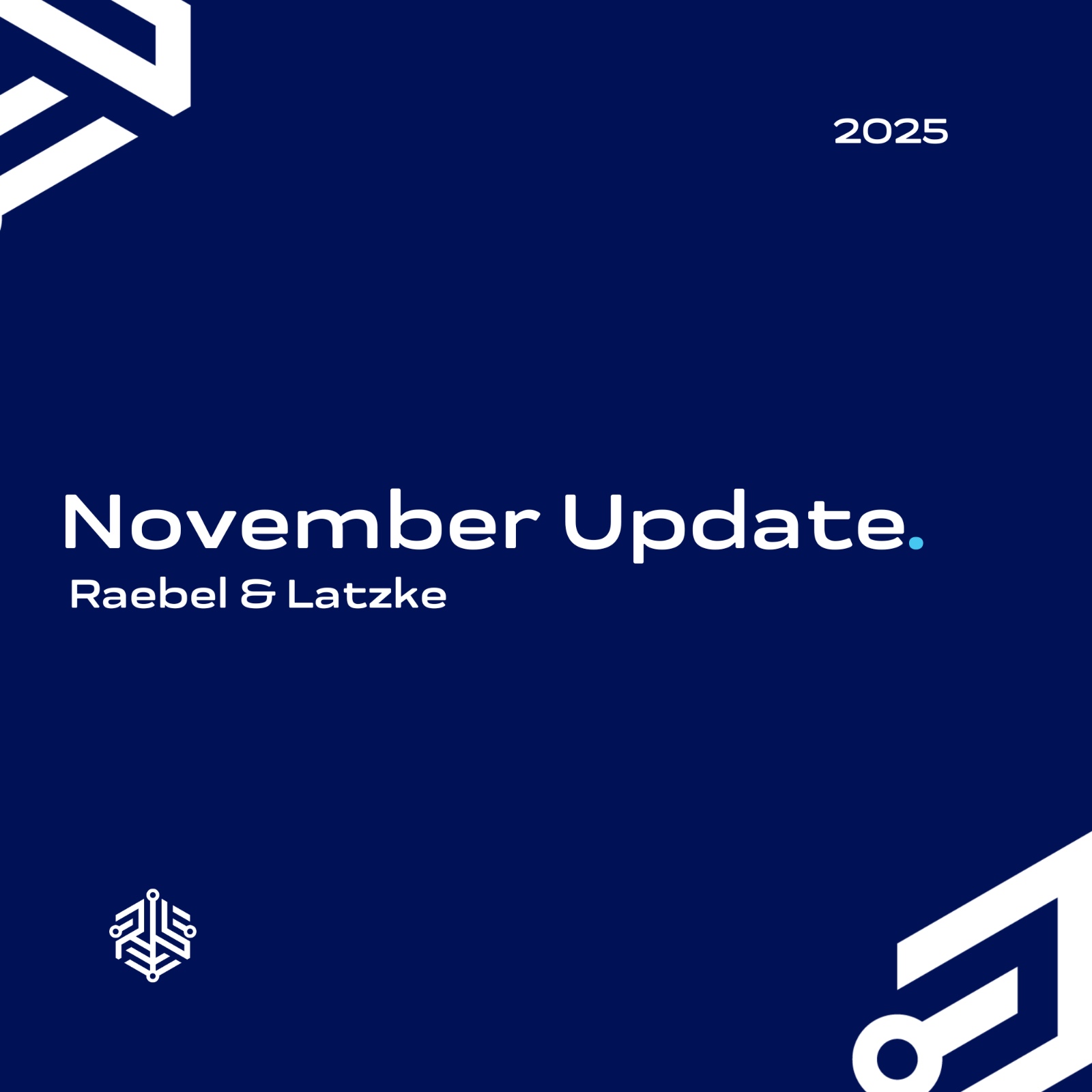 2025

November Update.
Raebel & Latzke